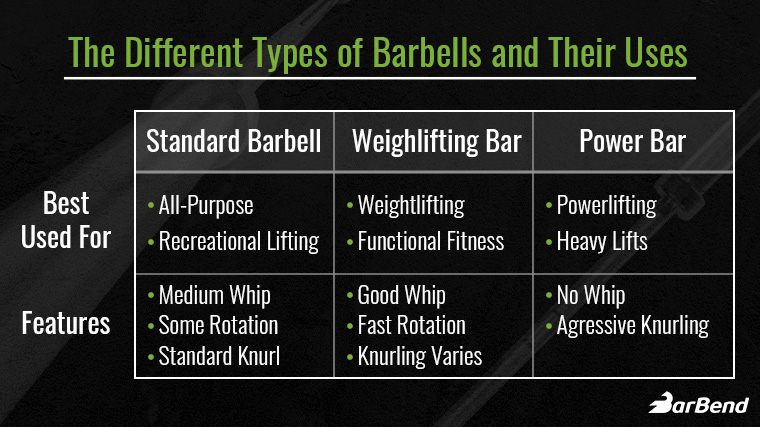 The Different Types of Barbells and Their Uses

| | Standard Barbell | Weighlifting Bar | Power Bar |
|---|---|---|---|
| Best Used For | • All-Purpose • Recreational Lifting | • Weightlifting • Functional Fitness | • Powerlifting • Heavy Lifts |
| Features | • Medium Whip • Some Rotation • Standard Knurl | • Good Whip • Fast Rotation • Knurling Varies | • No Whip • Agressive Knurling |

BarBend